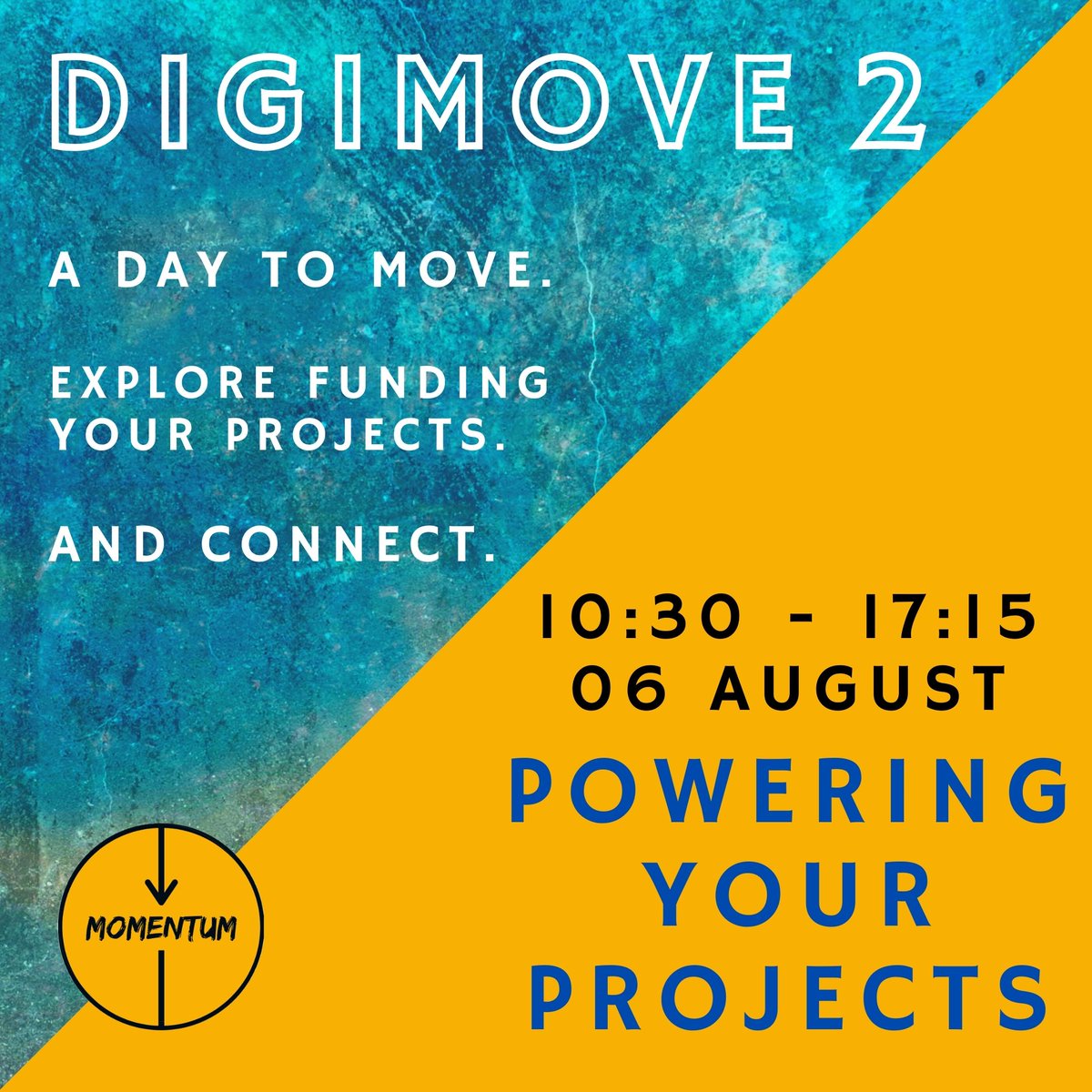 DIGIMOVE 2

A DAY TO MOVE.

EXPLORE FUNDING YOUR PROJECTS.

AND CONNECT.

10:30 - 17:15
06 AUGUST

POWERING YOUR PROJECTS

MOMENTUM